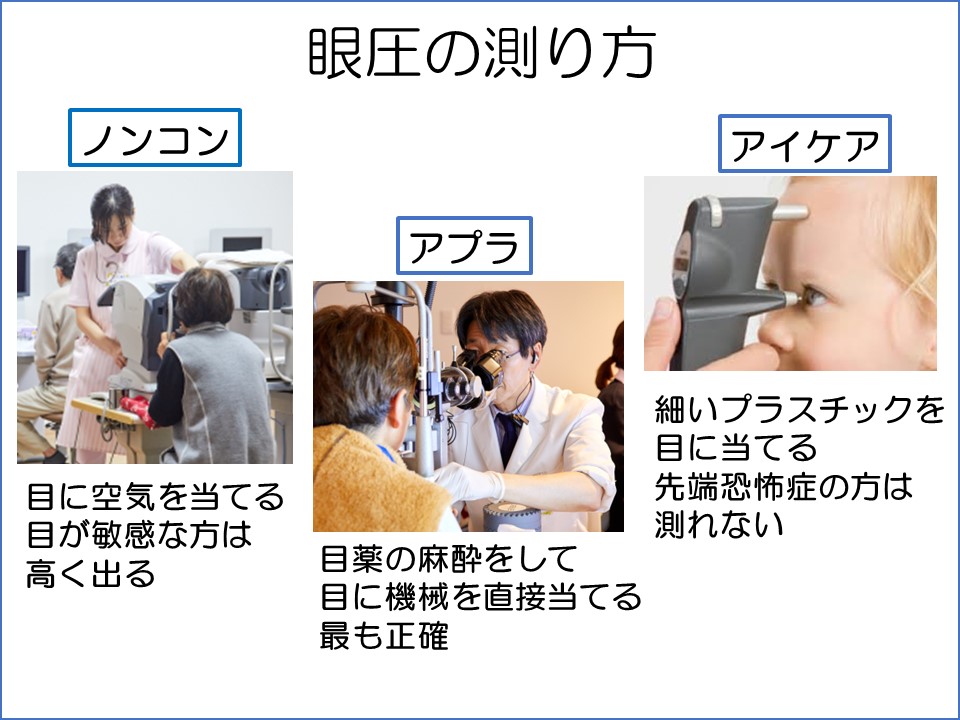 眼圧の測り方

ノンコン

目に空気を当てる
目が敏感な方は
高く出る

アプラ

目薬の麻酔をして
目に機械を直接当てる
最も正確

アイケア

細いプラスチックを
目に当てる
先端恐怖症の方は
測れない